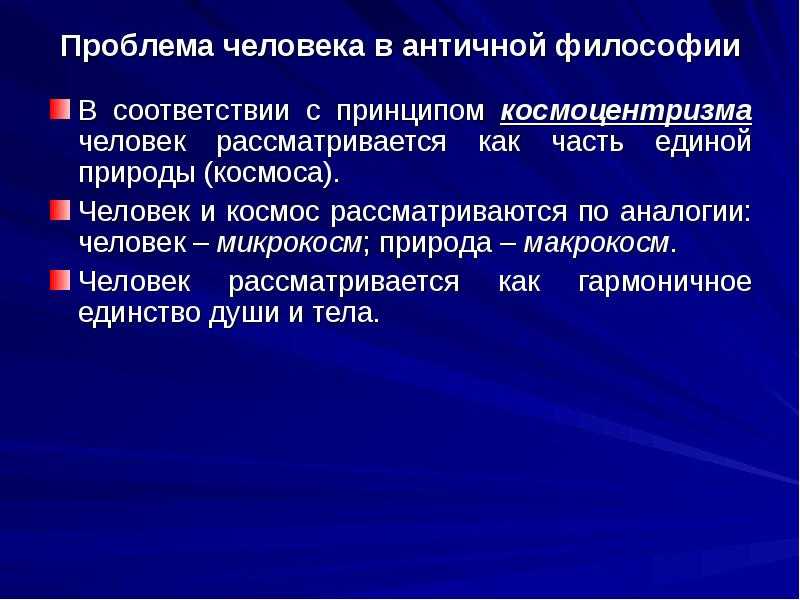 Проблема человека в античной философии

В соответствии с принципом космоцентризма человек рассматривается как часть единой природы (космоса).

Человек и космос рассматриваются по аналогии: человек – микрокосм; природа – макрокосм.

Человек рассматривается как гармоничное единство души и тела.